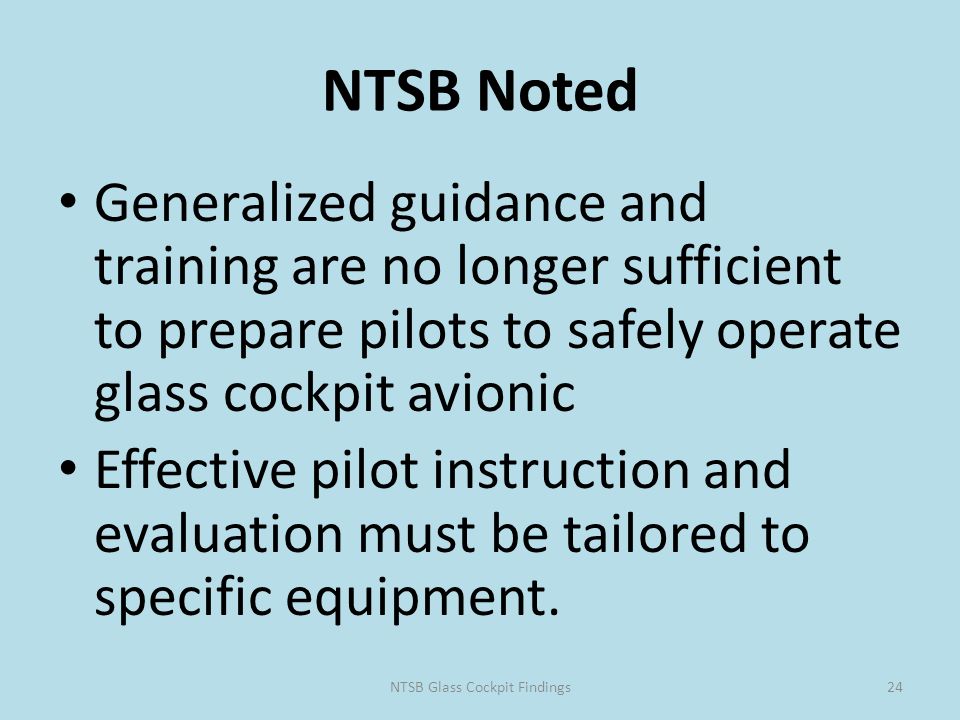 NTSB Noted

• Generalized guidance and training are no longer sufficient to prepare pilots to safely operate glass cockpit avionic

• Effective pilot instruction and evaluation must be tailored to specific equipment.

NTSB Glass Cockpit Findings

24